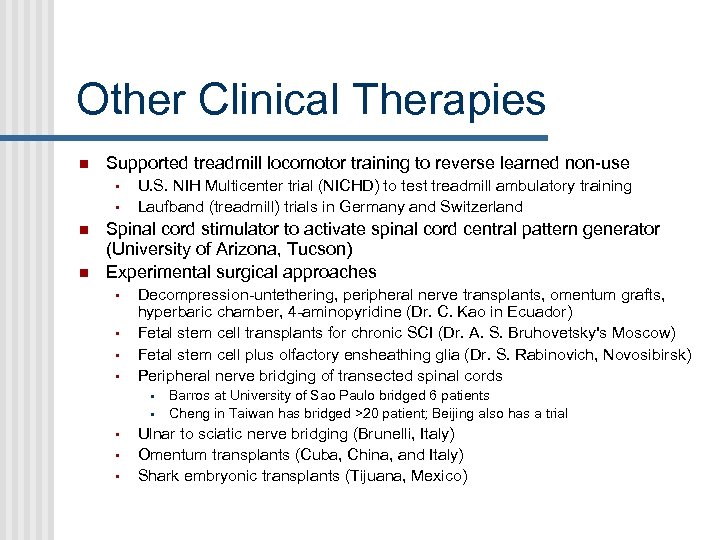 Other Clinical Therapies

- Supported treadmill locomotor training to reverse learned non-use
  - U.S. NIH Multicenter trial (NICHD) to test treadmill ambulatory training
  - Laufband (treadmill) trials in Germany and Switzerland
- Spinal cord stimulator to activate spinal cord central pattern generator (University of Arizona, Tucson)
- Experimental surgical approaches
  - Decompression-untethering, peripheral nerve transplants, omentum grafts, hyperbaric chamber, 4-aminopyridine (Dr. C. Kao in Ecuador)
  - Fetal stem cell transplants for chronic SCI (Dr. A. S. Bruhovetsky's Moscow)
  - Fetal stem cell plus olfactory ensheathing glia (Dr. S. Rabinovich, Novosibirsk)
  - Peripheral nerve bridging of transected spinal cords
    - Barros at University of Sao Paulo bridged 6 patients
    - Cheng in Taiwan has bridged >20 patient; Beijing also has a trial
  - Ulnar to sciatic nerve bridging (Brunelli, Italy)
  - Omentum transplants (Cuba, China, and Italy)
  - Shark embryonic transplants (Tijuana, Mexico)